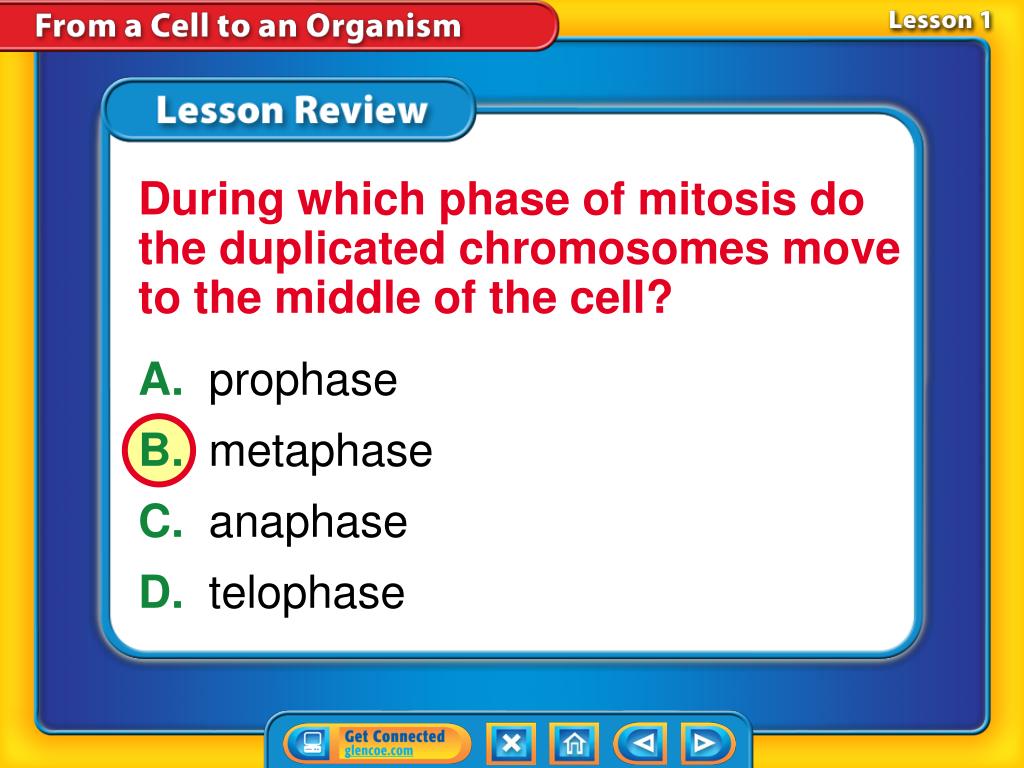 From a Cell to an Organism

Lesson 1

Lesson Review

During which phase of mitosis do the duplicated chromosomes move to the middle of the cell?

A. prophase

B. metaphase

C. anaphase

D. telophase

Get Connected glencoe.com